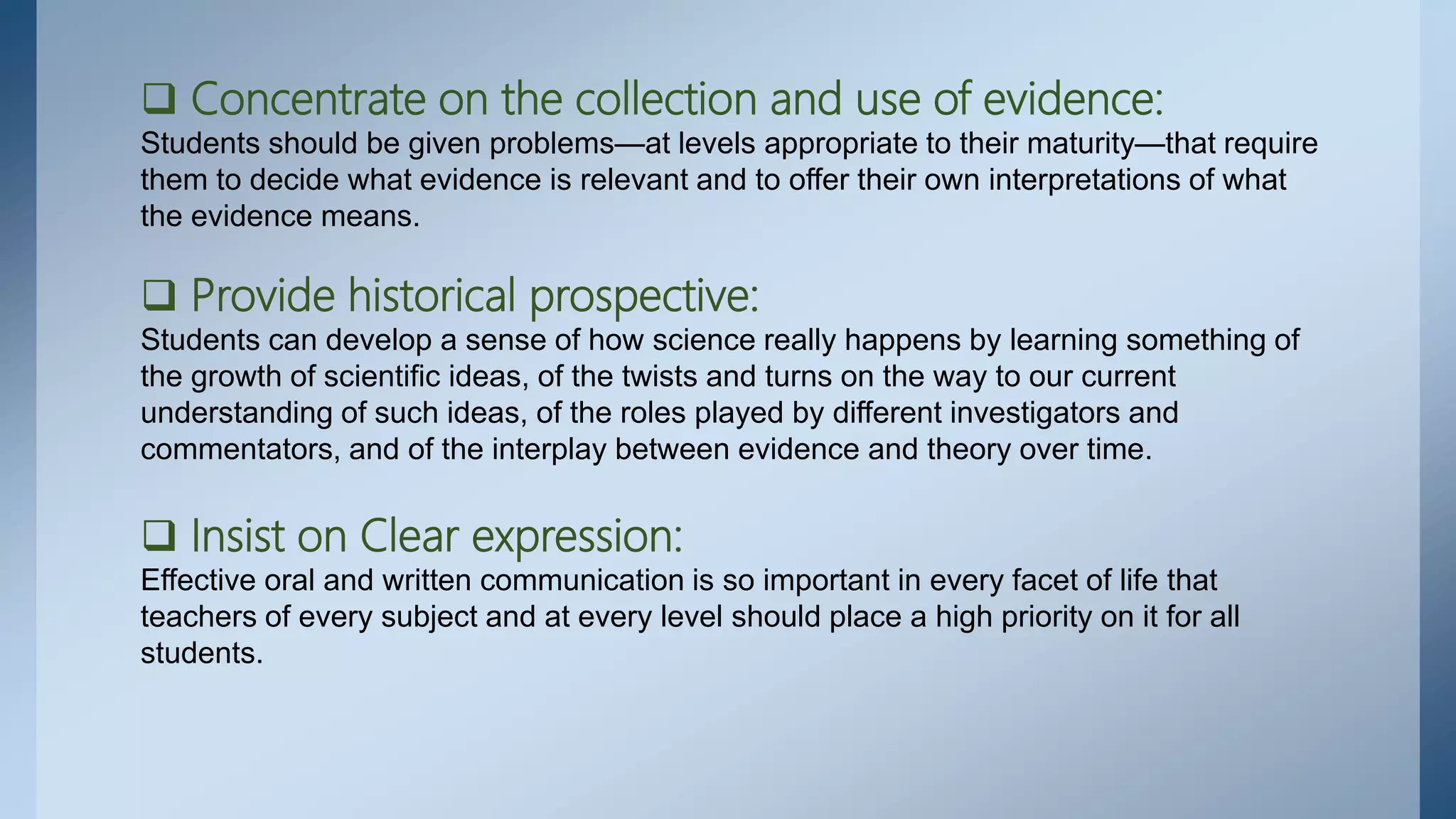 ❑ Concentrate on the collection and use of evidence:
Students should be given problems—at levels appropriate to their maturity—that require them to decide what evidence is relevant and to offer their own interpretations of what the evidence means.

❑ Provide historical prospective:
Students can develop a sense of how science really happens by learning something of the growth of scientific ideas, of the twists and turns on the way to our current understanding of such ideas, of the roles played by different investigators and commentators, and of the interplay between evidence and theory over time.

❑ Insist on Clear expression:
Effective oral and written communication is so important in every facet of life that teachers of every subject and at every level should place a high priority on it for all students.